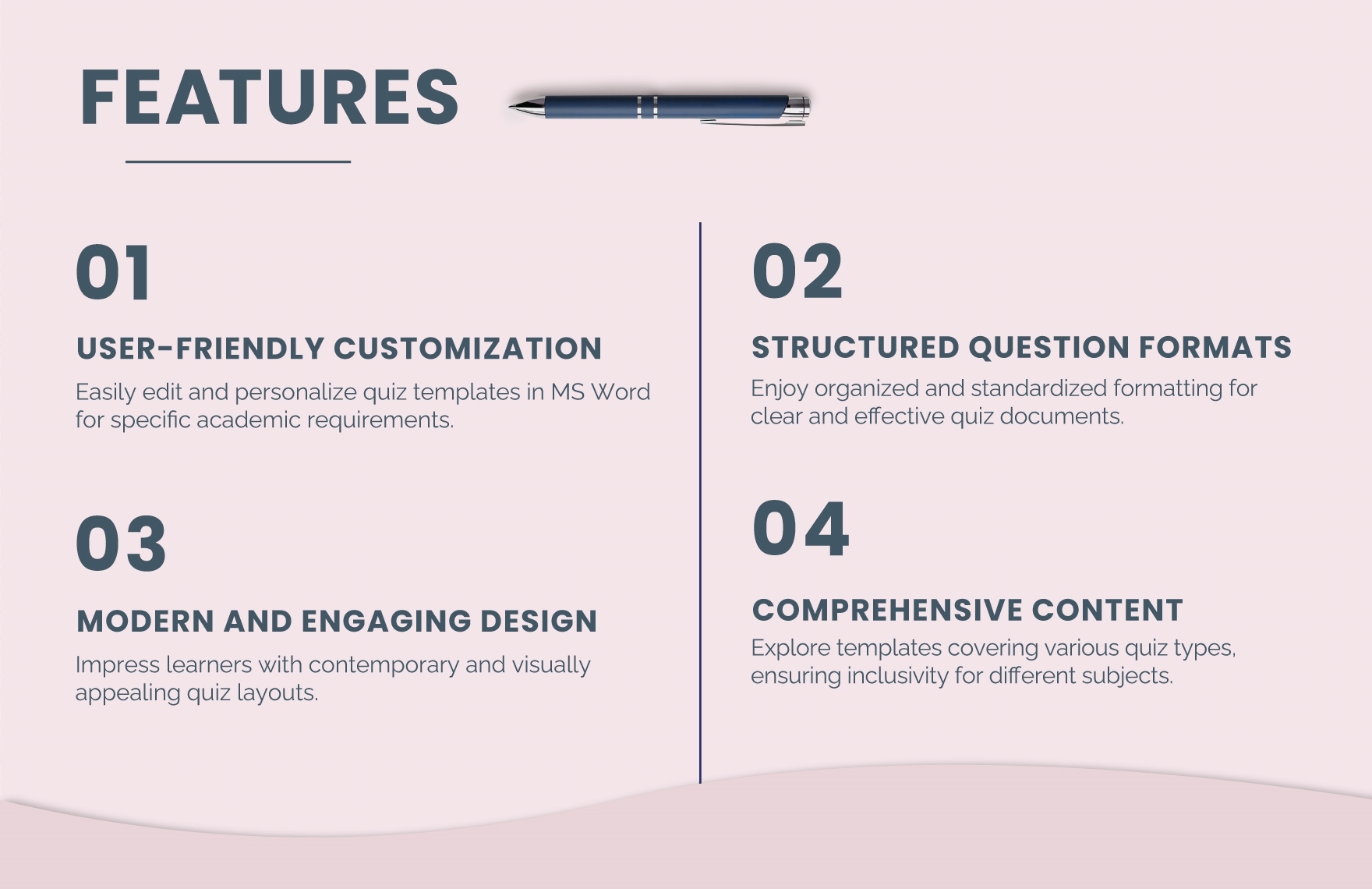 FEATURES

01

USER-FRIENDLY CUSTOMIZATION

Easily edit and personalize quiz templates in MS Word for specific academic requirements.

03

MODERN AND ENGAGING DESIGN

Impress learners with contemporary and visually appealing quiz layouts.

02

STRUCTURED QUESTION FORMATS

Enjoy organized and standardized formatting for clear and effective quiz documents.

04

COMPREHENSIVE CONTENT

Explore templates covering various quiz types, ensuring inclusivity for different subjects.